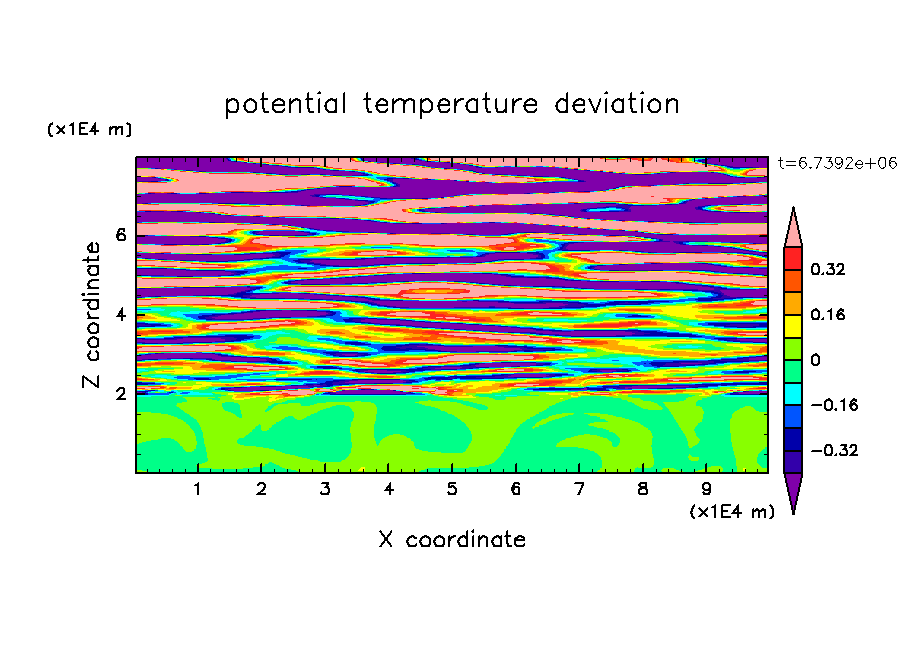 potential temperature deviation

(x1E4 m)

t=6.7392e+06

Z coordinate

6

4

2

0.32

0.16

0

−0.16

−0.32

1 2 3 4 5 6 7 8 9

(x1E4 m)

X coordinate